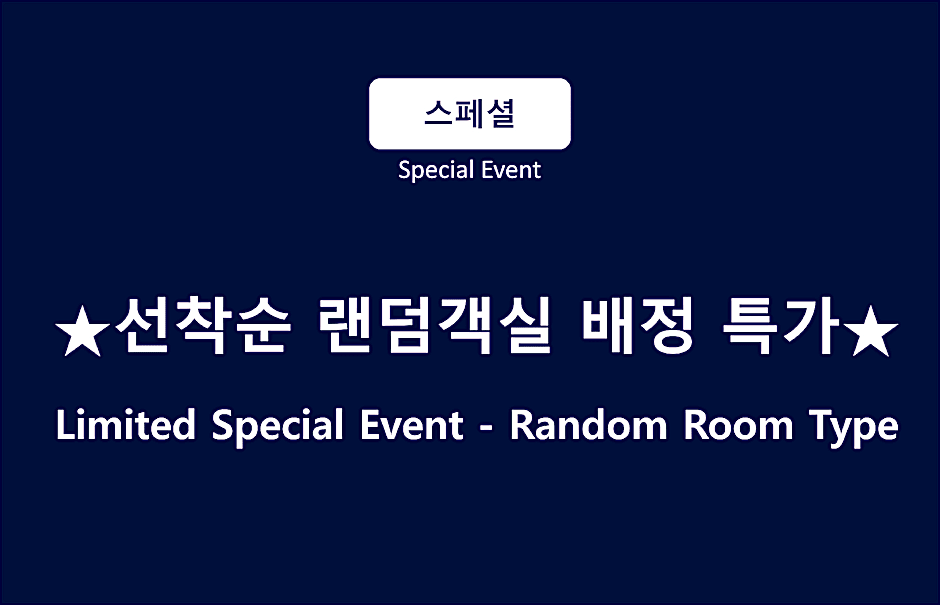 스페셜

Special Event

★선착순 랜덤객실 배정 특가★

Limited Special Event - Random Room Type